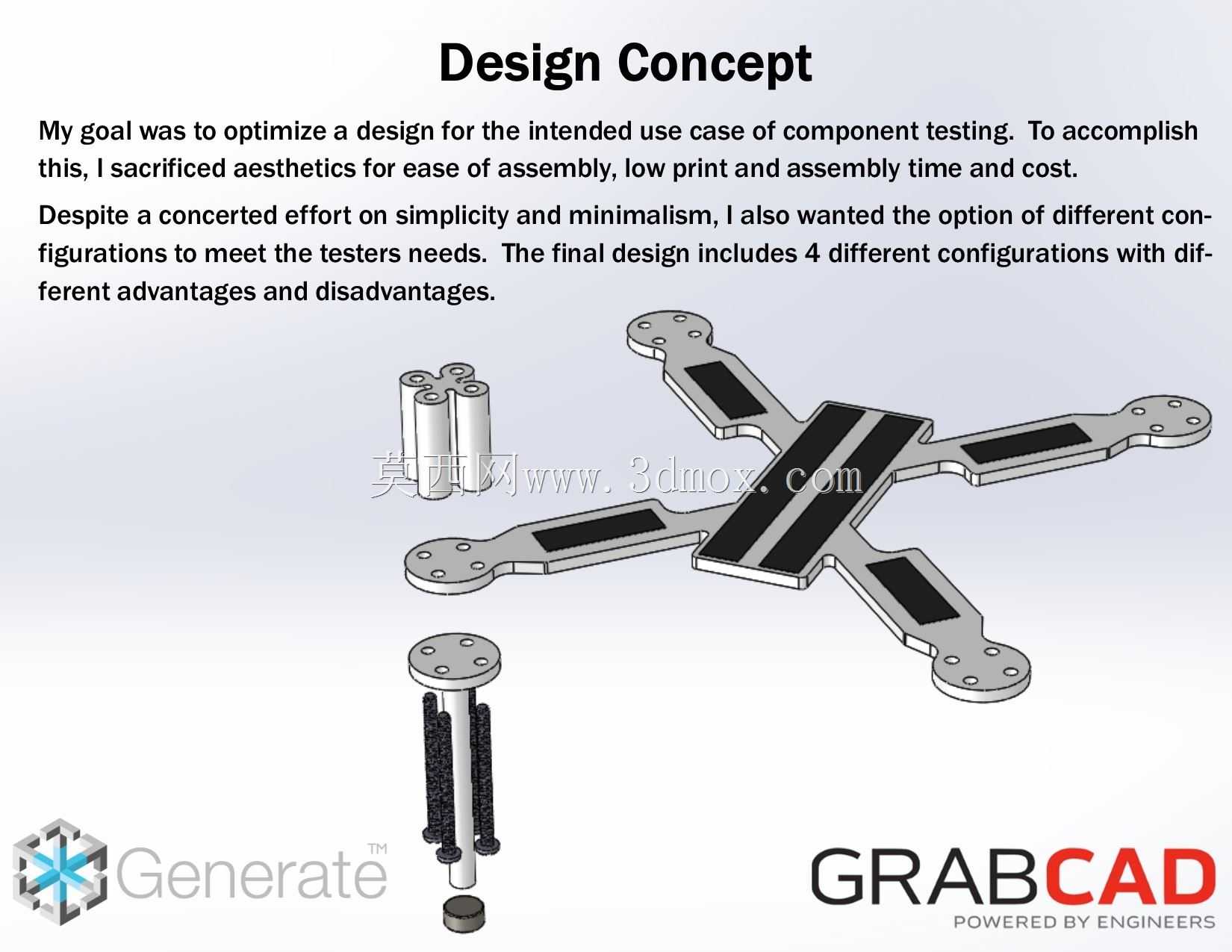 Design Concept

My goal was to optimize a design for the intended use case of component testing. To accomplish this, I sacrificed aesthetics for ease of assembly, low print and assembly time and cost.

Despite a concerted effort on simplicity and minimalism, I also wanted the option of different configurations to meet the testers needs. The final design includes 4 different configurations with different advantages and disadvantages.

莫西网www.3dmox.com

Generate™

GRABCAD
POWERED BY ENGINEERS